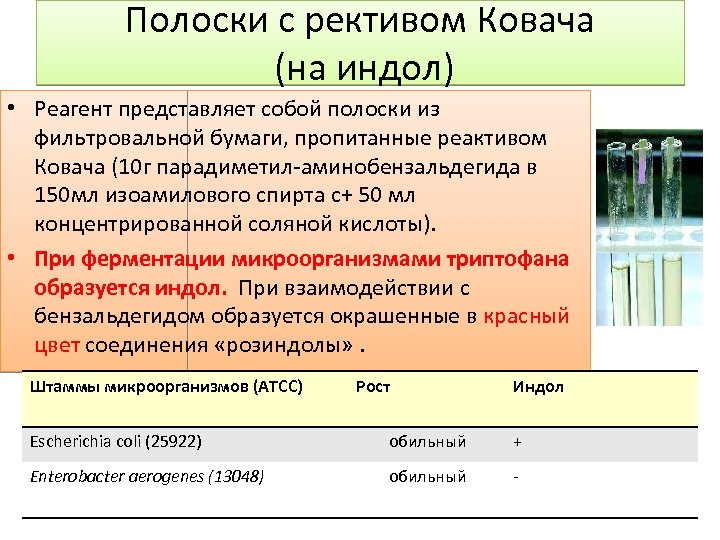 Полоски с рективом Ковача (на индол)

• Реагент представляет собой полоски из фильтровальной бумаги, пропитанные реактивом Ковача (10г парадиметил-аминобензальдегида в 150мл изоамилового спирта с+ 50 мл концентрированной соляной кислоты).

• При ферментации микроорганизмами триптофана образуется индол. При взаимодействии с бензальдегидом образуется окрашенные в красный цвет соединения «розиндолы» .

| Штаммы микроорганизмов (АТСС) | Рост | Индол |
|---|---|---|
| Escherichia coli (25922) | обильный | + |
| Enterobacter aerogenes (13048) | обильный | - |